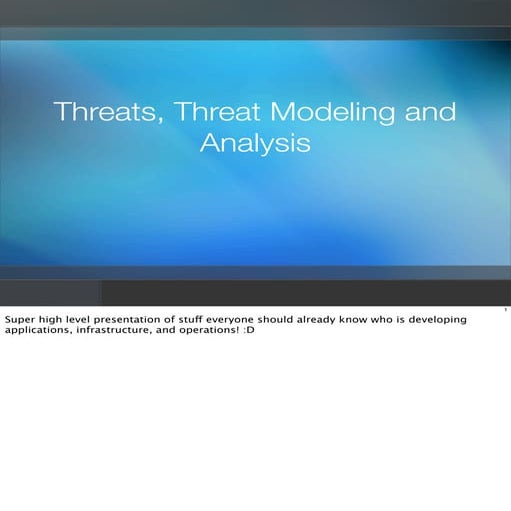 Threats, Threat Modeling and Analysis

1

Super high level presentation of stuff everyone should already know who is developing applications, infrastructure, and operations! :D